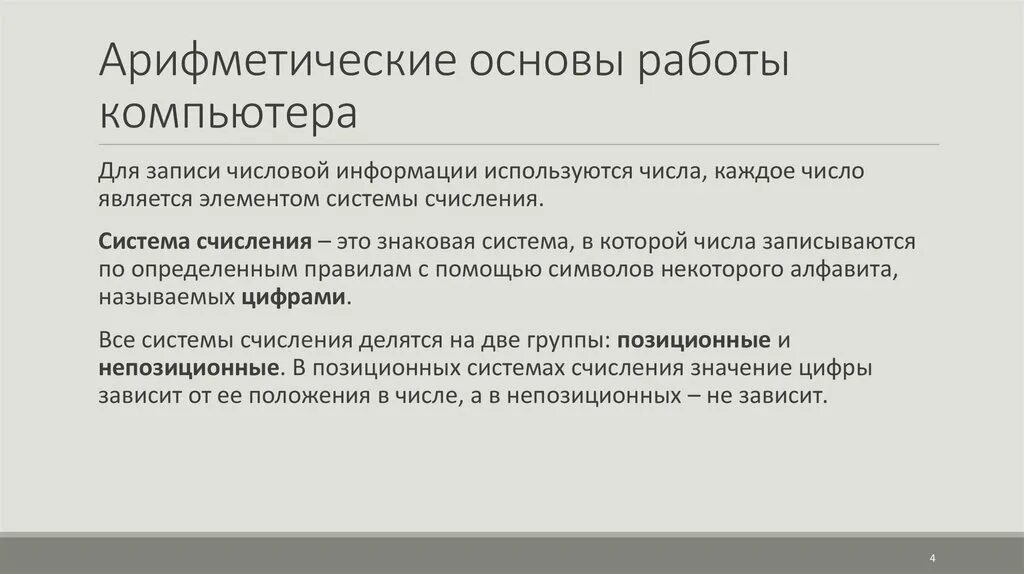 Арифметические основы работы компьютера

Для записи числовой информации используются числа, каждое число является элементом системы счисления.

Система счисления – это знаковая система, в которой числа записываются по определенным правилам с помощью символов некоторого алфавита, называемых цифрами.

Все системы счисления делятся на две группы: позиционные и непозиционные. В позиционных системах счисления значение цифры зависит от ее положения в числе, а в непозиционных – не зависит.

4